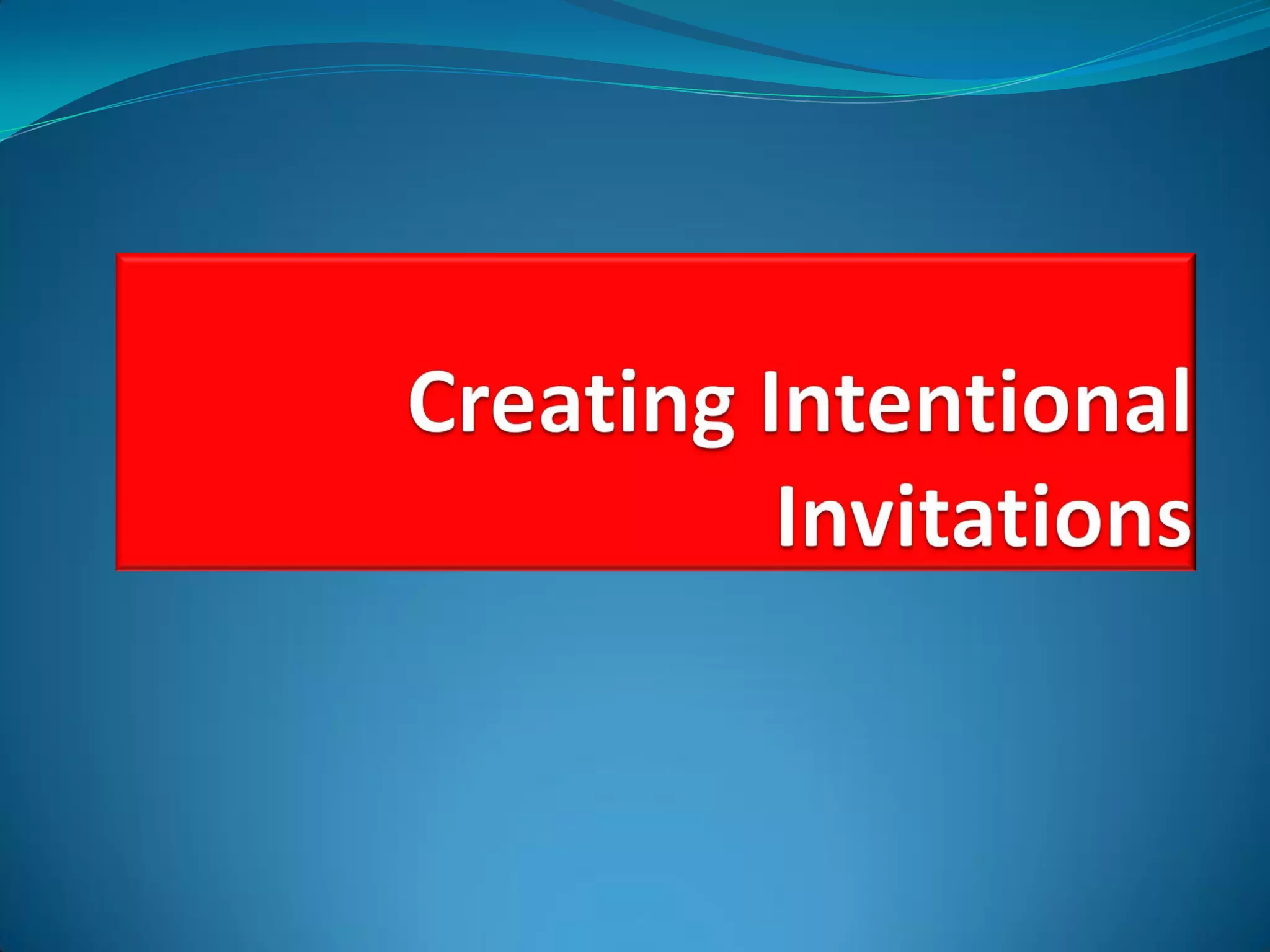 Creating Intentional Invitations